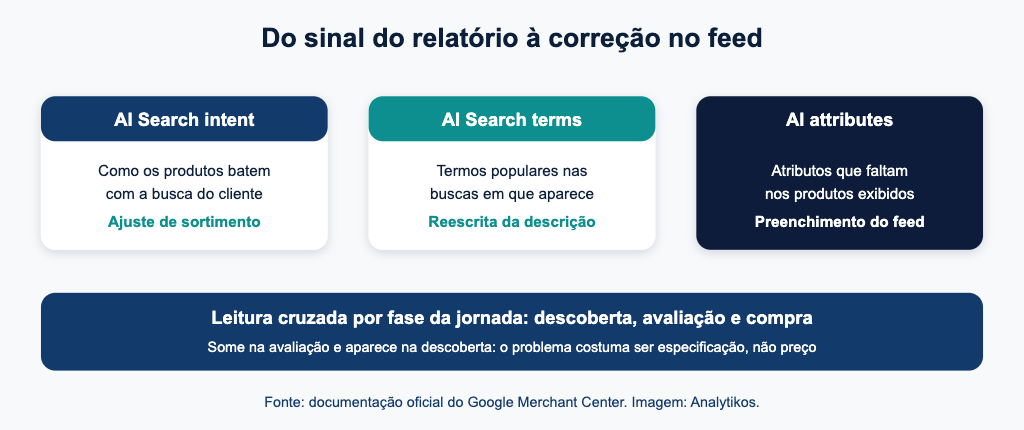 Do sinal do relatório à correção no feed

AI Search intent

Como os produtos batem com a busca do cliente

Ajuste de sortimento

AI Search terms

Termos populares nas buscas em que aparece

Reescrita da descrição

AI attributes

Atributos que faltam nos produtos exibidos

Preenchimento do feed

Leitura cruzada por fase da jornada: descoberta, avaliação e compra

Some na avaliação e aparece na descoberta: o problema costuma ser especificação, não preço

Fonte: documentação oficial do Google Merchant Center. Imagem: Analytikos.